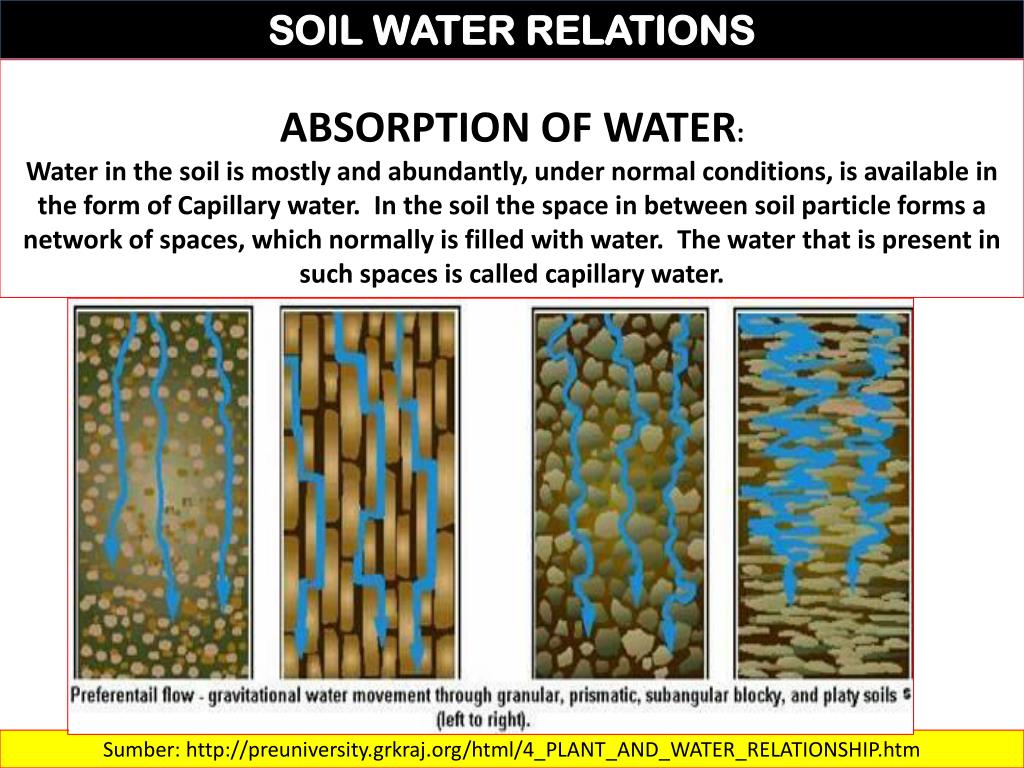 SOIL WATER RELATIONS

ABSORPTION OF WATER:
Water in the soil is mostly and abundantly, under normal conditions, is available in the form of Capillary water. In the soil the space in between soil particle forms a network of spaces, which normally is filled with water. The water that is present in such spaces is called capillary water.

Preferentail flow - gravitational water movement through granular, prismatic, subangular blocky, and platy soils (left to right).

Sumber: http://preuniversity.grkraj.org/html/4_PLANT_AND_WATER_RELATIONSHIP.htm